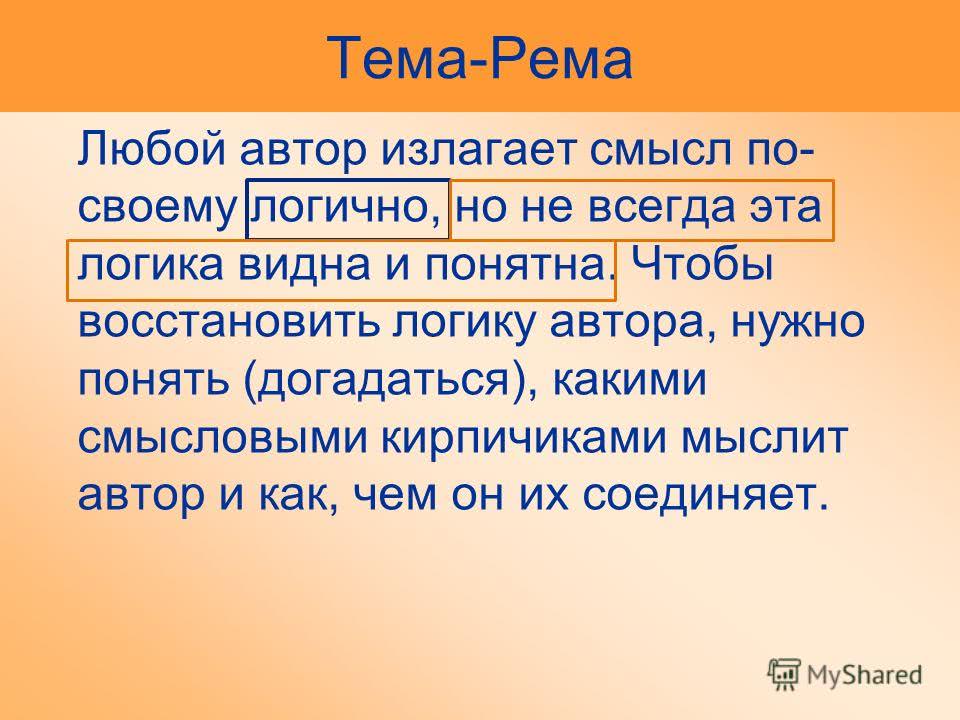 Тема-Рема

Любой автор излагает смысл по-своему логично, но не всегда эта логика видна и понятна. Чтобы восстановить логику автора, нужно понять (догадаться), какими смысловыми кирпичиками мыслит автор и как, чем он их соединяет.

MyShared